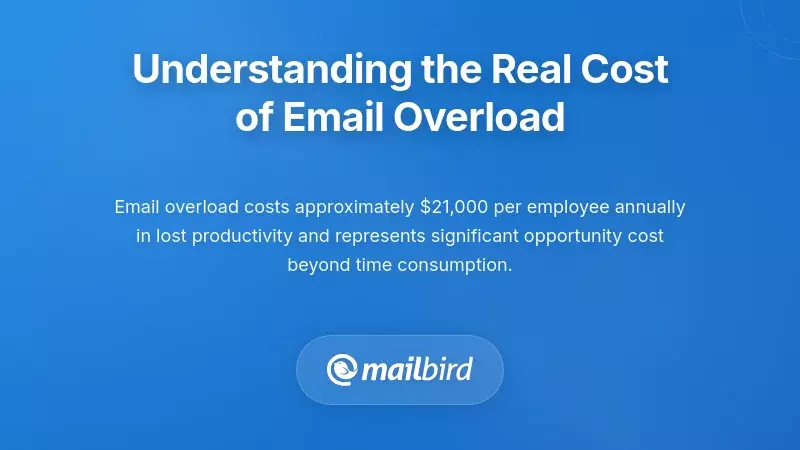 Understanding the Real Cost of Email Overload

Email overload costs approximately \$21,000 per employee annually in lost productivity and represents significant opportunity cost beyond time consumption.

mailbird